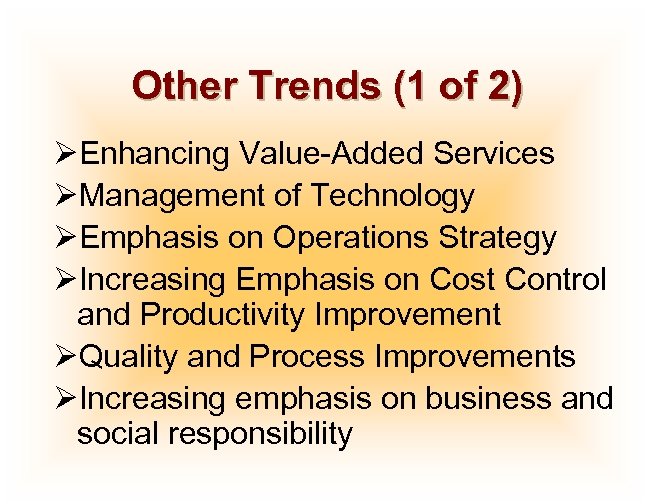 Other Trends (1 of 2)

➢Enhancing Value-Added Services
➢Management of Technology
➢Emphasis on Operations Strategy
➢Increasing Emphasis on Cost Control and Productivity Improvement
➢Quality and Process Improvements
➢Increasing emphasis on business and social responsibility